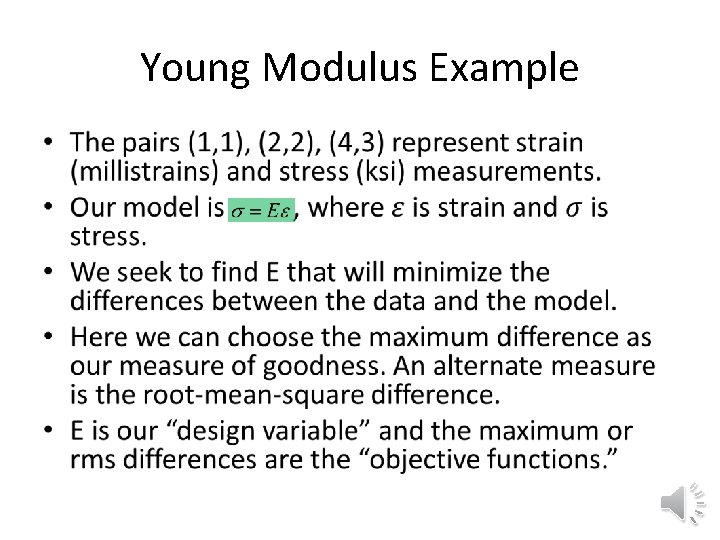 Young Modulus Example

• The pairs (1,1), (2,2), (4,3) represent strain (millistrains) and stress (ksi) measurements.

• Our model is $\sigma = E\varepsilon$, where $\varepsilon$ is strain and $\sigma$ is stress.

• We seek to find E that will minimize the differences between the data and the model.

• Here we can choose the maximum difference as our measure of goodness. An alternate measure is the root-mean-square difference.

• E is our “design variable” and the maximum or rms differences are the “objective functions.”